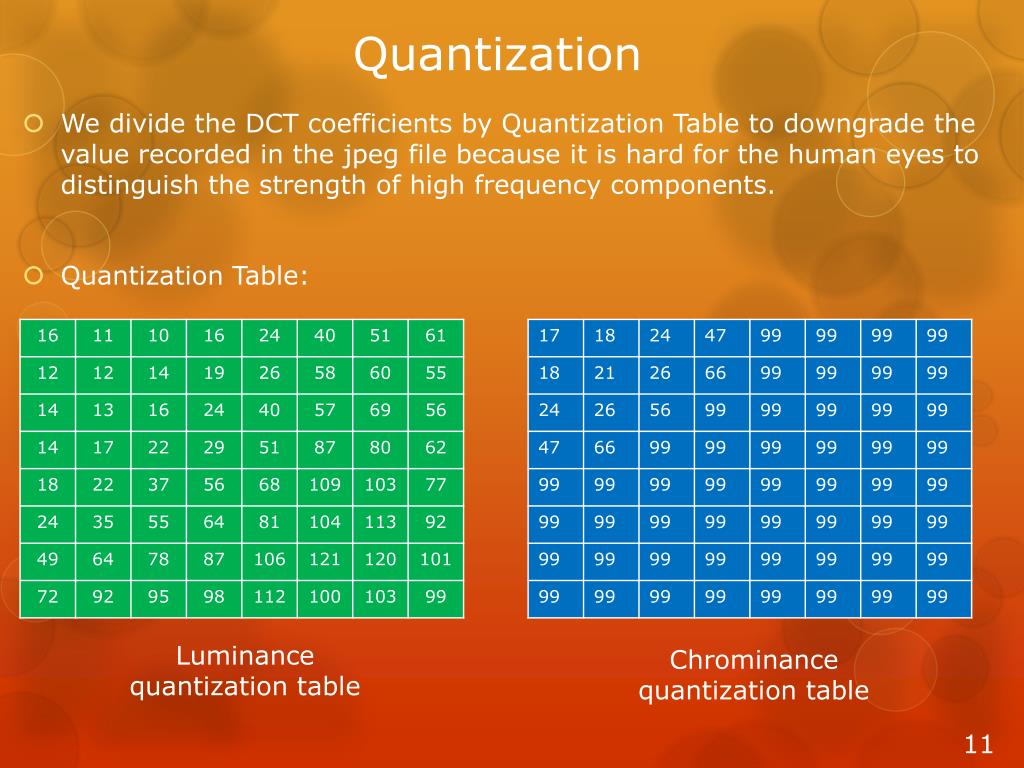 Quantization

We divide the DCT coefficients by Quantization Table to downgrade the value recorded in the jpeg file because it is hard for the human eyes to distinguish the strength of high frequency components.

Quantization Table:

| 16 | 11 | 10 | 16 | 24 | 40 | 51 | 61 |
|---|---|---|---|---|---|---|---|
| 12 | 12 | 14 | 19 | 26 | 58 | 60 | 55 |
| 14 | 13 | 16 | 24 | 40 | 57 | 69 | 56 |
| 14 | 17 | 22 | 29 | 51 | 87 | 80 | 62 |
| 18 | 22 | 37 | 56 | 68 | 109 | 103 | 77 |
| 24 | 35 | 55 | 64 | 81 | 104 | 113 | 92 |
| 49 | 64 | 78 | 87 | 106 | 121 | 120 | 101 |
| 72 | 92 | 95 | 98 | 112 | 100 | 103 | 99 |

Luminance quantization table

| 17 | 18 | 24 | 47 | 99 | 99 | 99 | 99 |
|---|---|---|---|---|---|---|---|
| 18 | 21 | 26 | 66 | 99 | 99 | 99 | 99 |
| 24 | 26 | 56 | 99 | 99 | 99 | 99 | 99 |
| 47 | 66 | 99 | 99 | 99 | 99 | 99 | 99 |
| 99 | 99 | 99 | 99 | 99 | 99 | 99 | 99 |
| 99 | 99 | 99 | 99 | 99 | 99 | 99 | 99 |
| 99 | 99 | 99 | 99 | 99 | 99 | 99 | 99 |
| 99 | 99 | 99 | 99 | 99 | 99 | 99 | 99 |

Chrominance quantization table

11